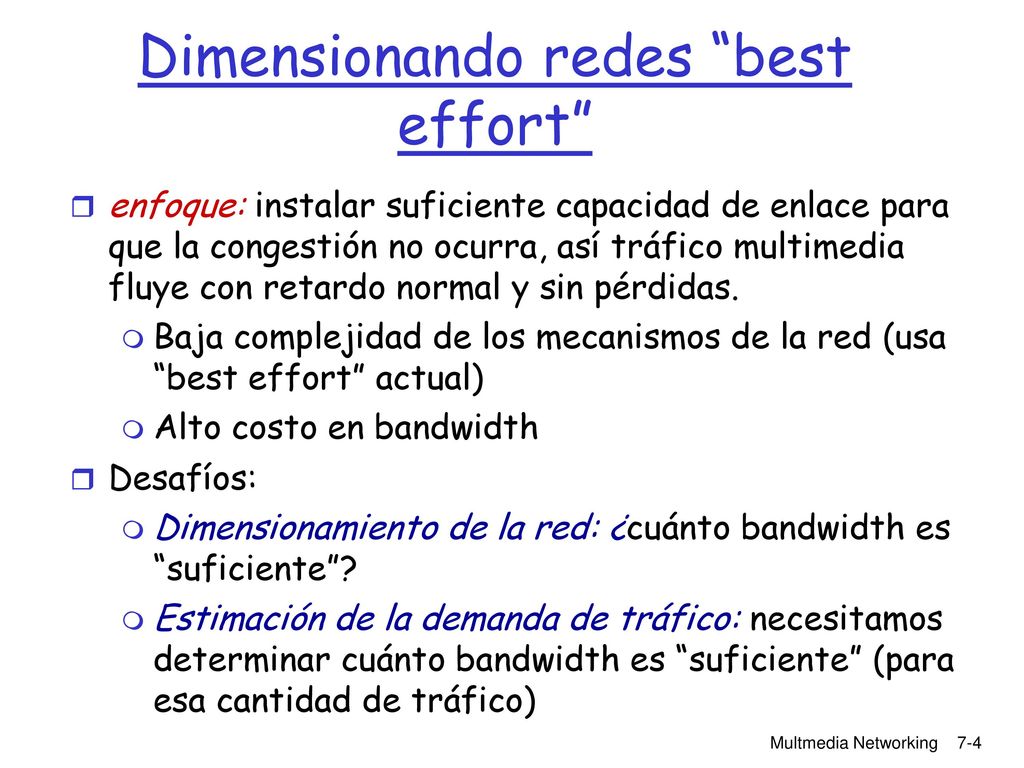 Dimensionando redes “best effort”

enfoque: instalar suficiente capacidad de enlace para que la congestión no ocurra, así tráfico multimedia fluye con retardo normal y sin pérdidas.

Baja complejidad de los mecanismos de la red (usa “best effort” actual)

Alto costo en bandwidth

Desafíos:

Dimensionamiento de la red: ¿cuánto bandwidth es “suficiente”?

Estimación de la demanda de tráfico: necesitamos determinar cuánto bandwidth es “suficiente” (para esa cantidad de tráfico)

Multmedia Networking 7-4